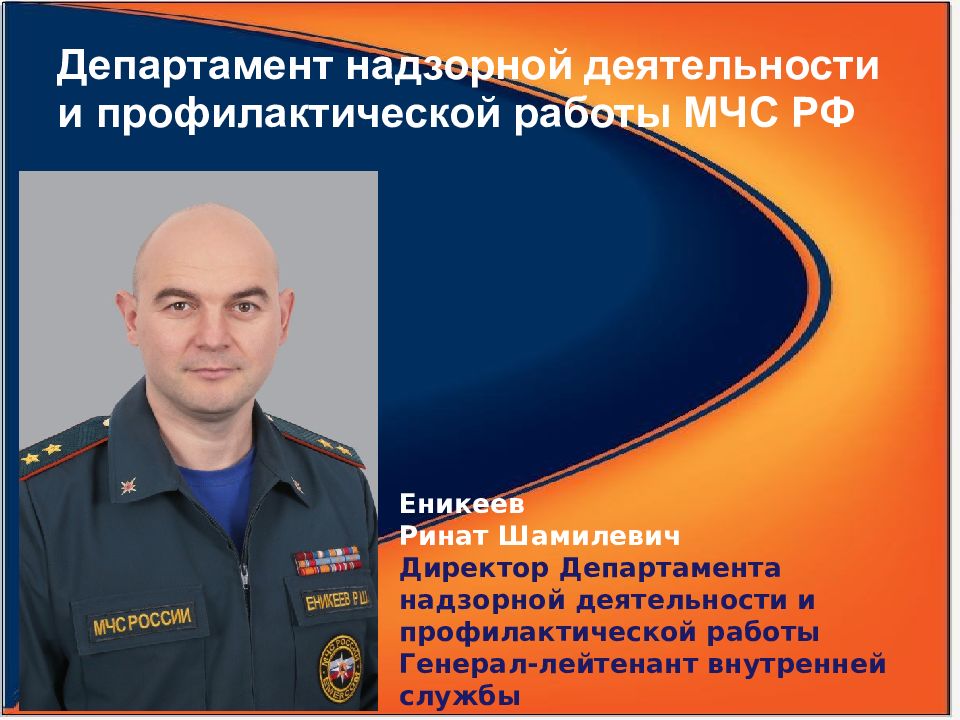 Департамент надзорной деятельности и профилактической работы МЧС РФ

МЧС РОССИИ

ЕНИКЕЕВ Р.Ш.

Еникеев
Ринат Шамилевич
Директор Департамента надзорной деятельности и профилактической работы
Генерал-лейтенант внутренней службы